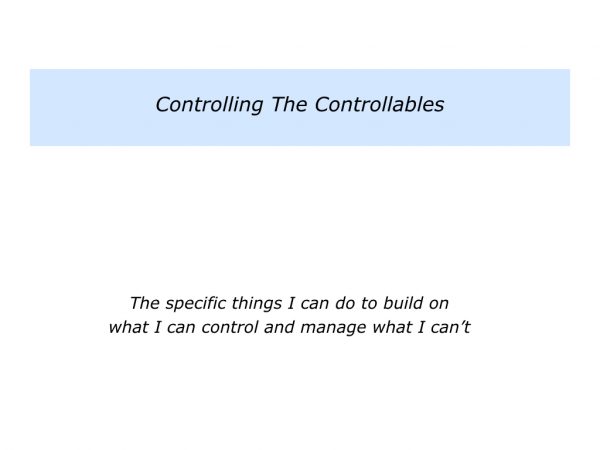 Controlling The Controllables

The specific things I can do to build on what I can control and manage what I can’t